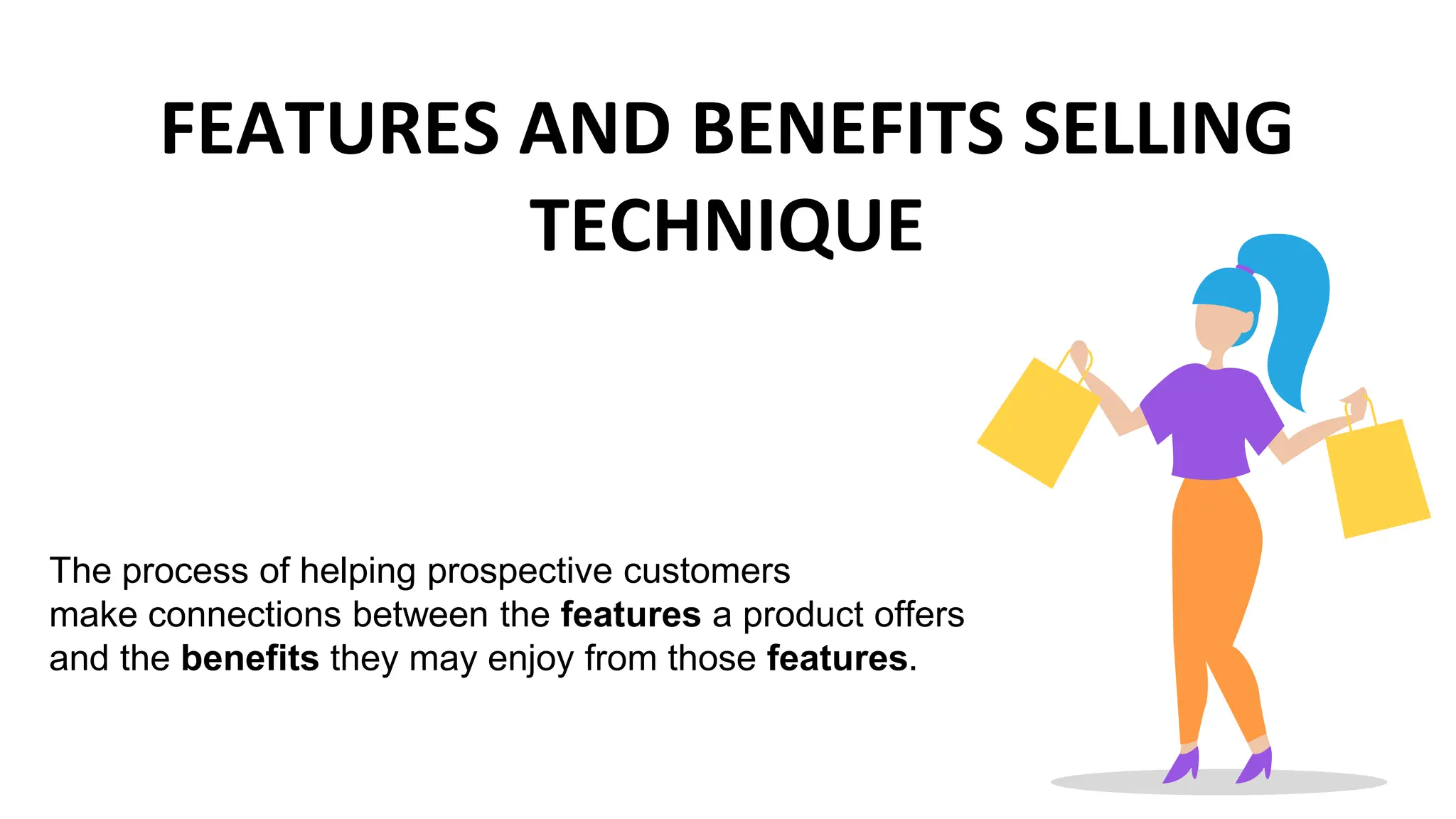 FEATURES AND BENEFITS SELLING TECHNIQUE

The process of helping prospective customers make connections between the features a product offers and the benefits they may enjoy from those features.